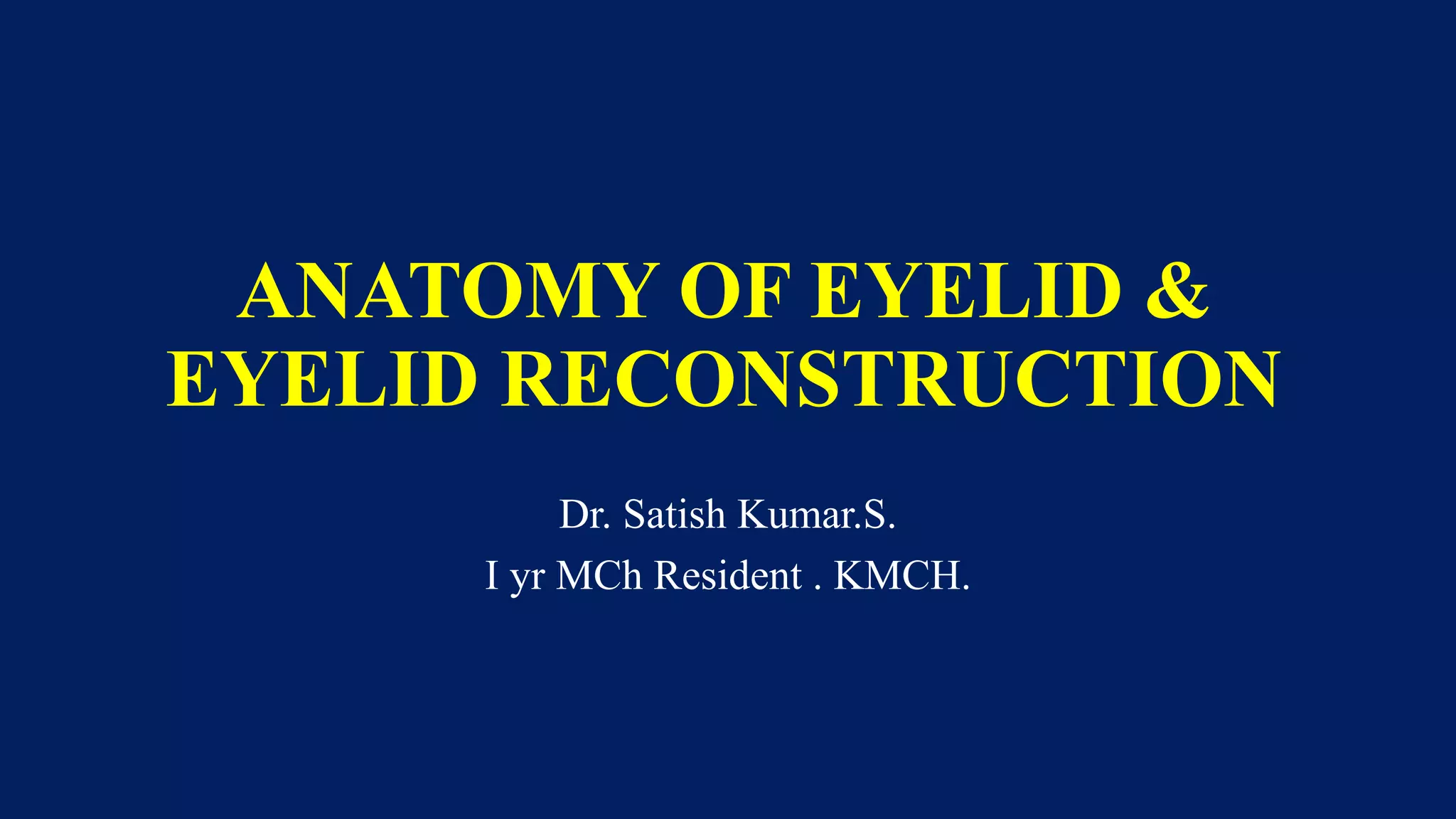 ANATOMY OF EYELID & EYELID RECONSTRUCTION

Dr. Satish Kumar.S.
I yr MCh Resident . KMCH.